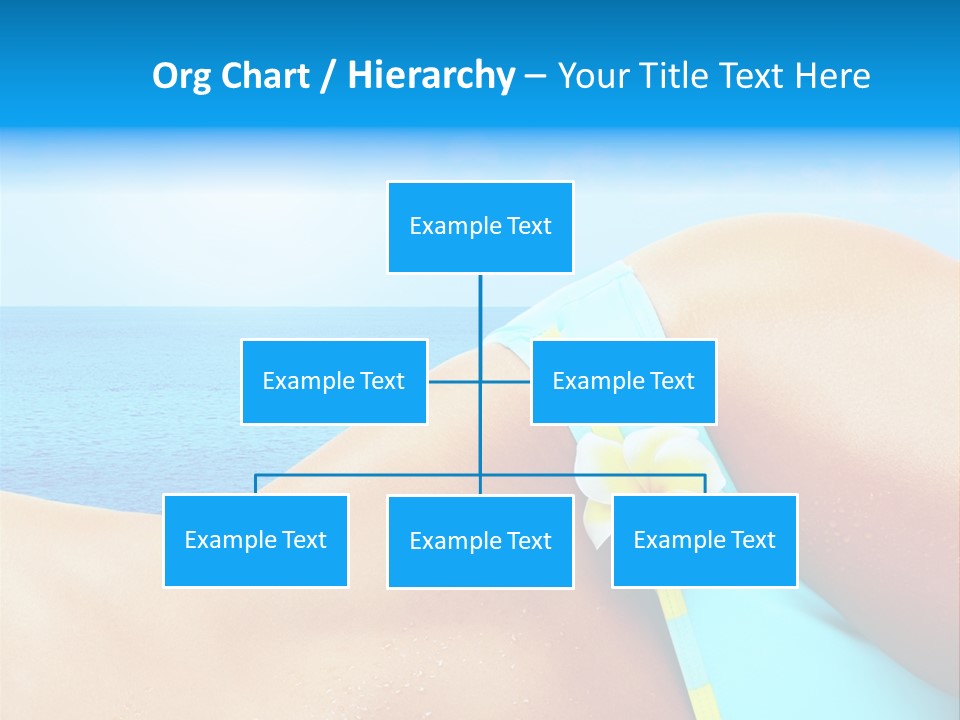 Org Chart / Hierarchy – Your Title Text Here

Example Text

Example Text

Example Text

Example Text

Example Text

Example Text